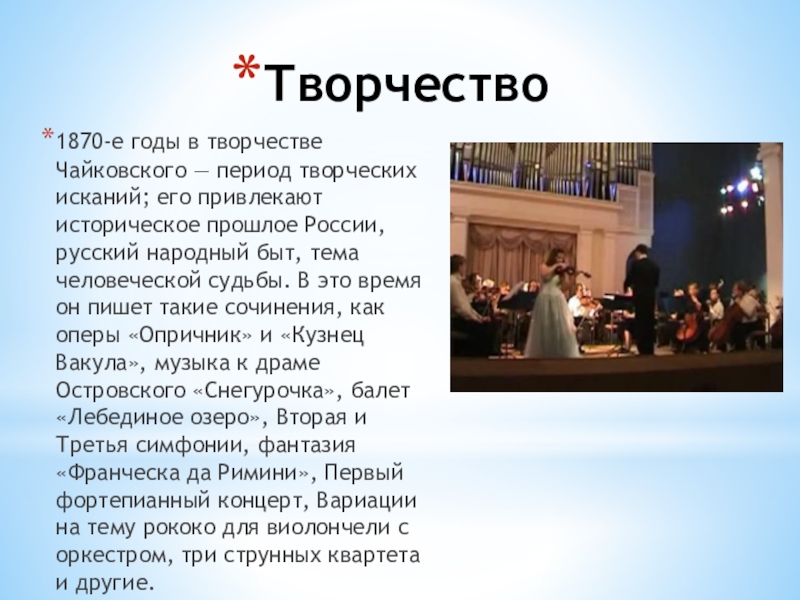 *Творчество

*1870-е годы в творчестве Чайковского — период творческих исканий; его привлекают историческое прошлое России, русский народный быт, тема человеческой судьбы. В это время он пишет такие сочинения, как оперы «Опричник» и «Кузнец Вакула», музыка к драме Островского «Снегурочка», балет «Лебединое озеро», Вторая и Третья симфонии, фантазия «Франческа да Римини», Первый фортепианный концерт, Вариации на тему рококо для виолончели с оркестром, три струнных квартета и другие.